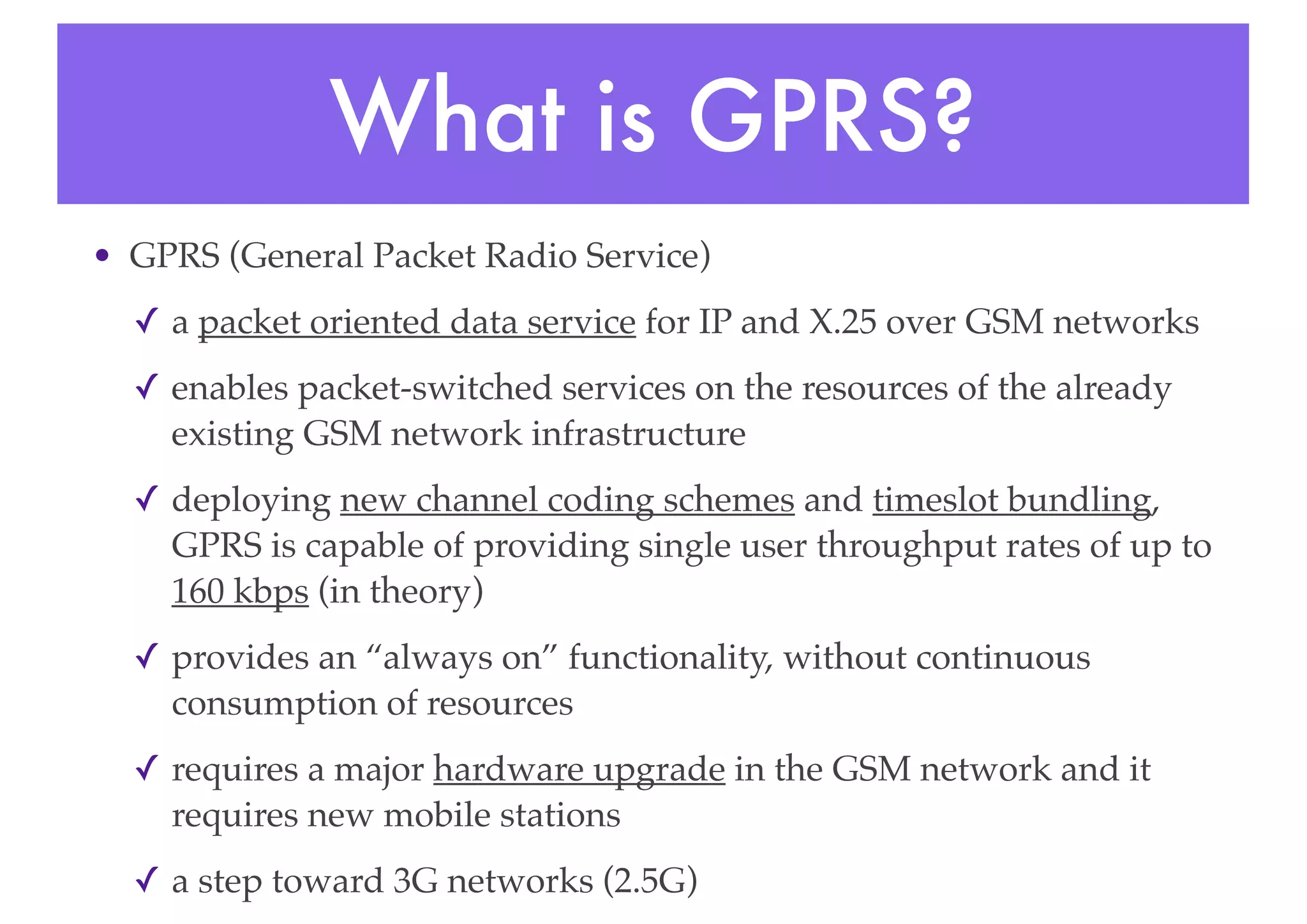 What is GPRS?

• GPRS (General Packet Radio Service)

✓ a packet oriented data service for IP and X.25 over GSM networks

✓ enables packet-switched services on the resources of the already existing GSM network infrastructure

✓ deploying new channel coding schemes and timeslot bundling, GPRS is capable of providing single user throughput rates of up to 160 kbps (in theory)

✓ provides an “always on” functionality, without continuous consumption of resources

✓ requires a major hardware upgrade in the GSM network and it requires new mobile stations

✓ a step toward 3G networks (2.5G)